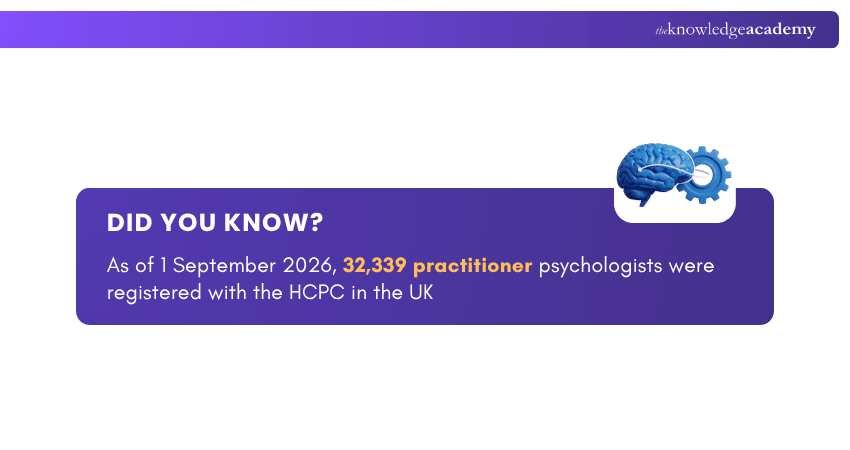 theknowledgeacademy

DID YOU KNOW?

As of 1 September 2026, 32,339 practitioner psychologists were registered with the HCPC in the UK